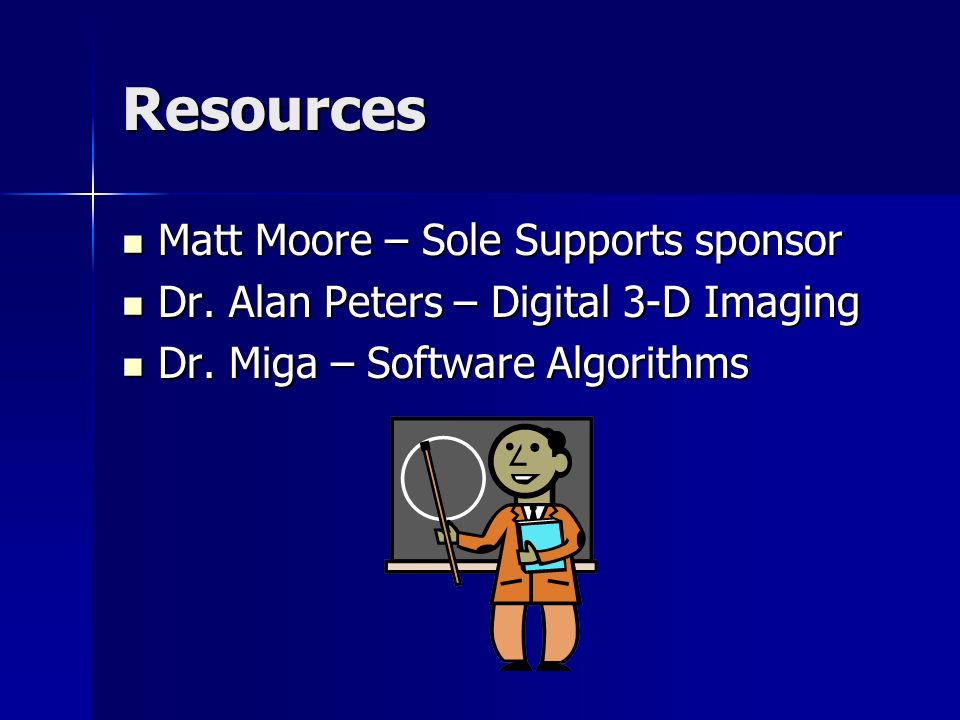 Resources

- Matt Moore – Sole Supports sponsor
- Dr. Alan Peters – Digital 3-D Imaging
- Dr. Miga – Software Algorithms